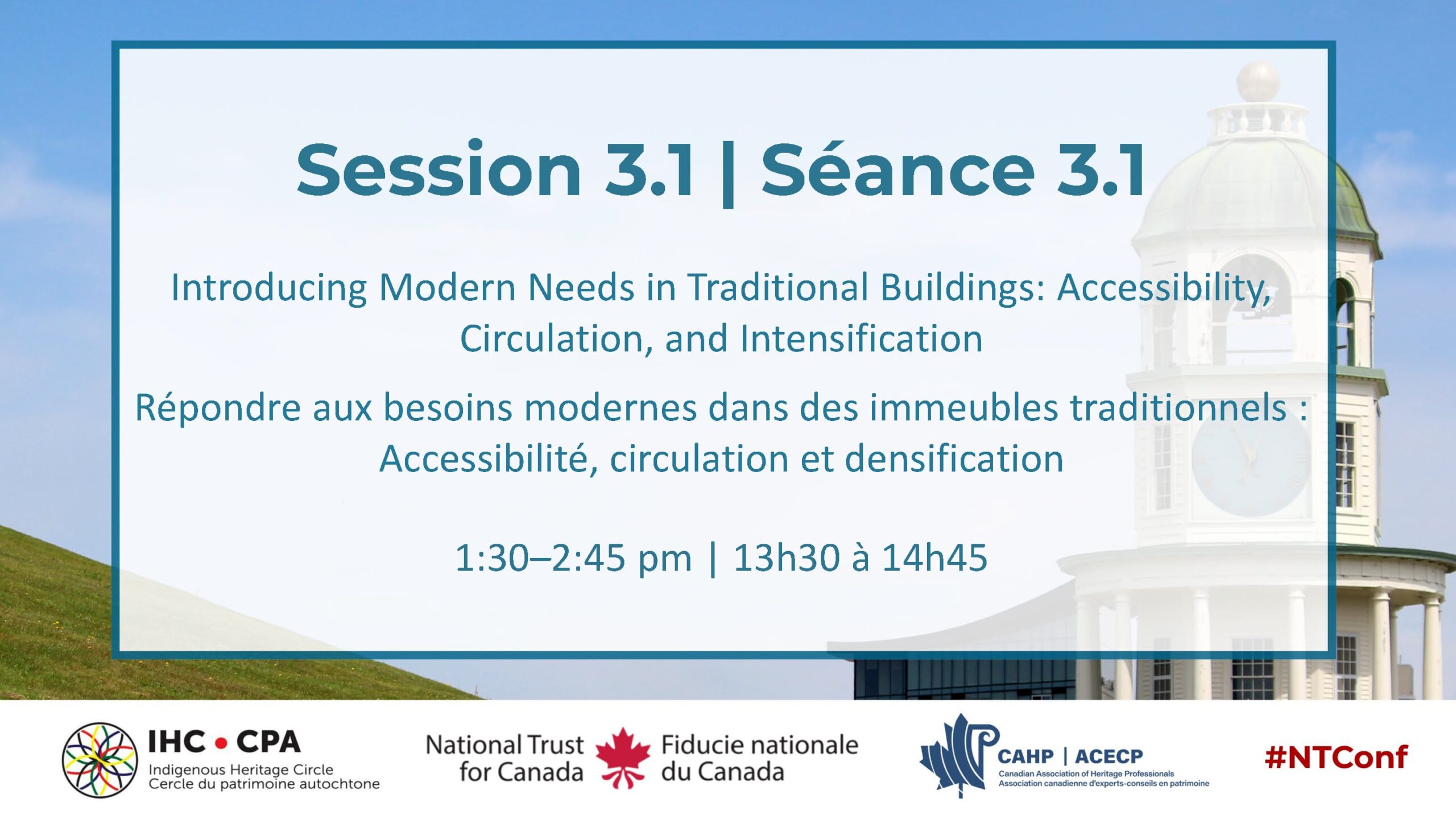 Session 3.1 | Séance 3.1

Introducing Modern Needs in Traditional Buildings: Accessibility, Circulation, and Intensification

Répondre aux besoins modernes dans des immeubles traditionnels : Accessibilité, circulation et densification

1:30–2:45 pm | 13h30 à 14h45

IHC • CPA
Indigenous Heritage Circle
Cercle du patrimoine autochtone

National Trust for Canada
Fiducie nationale du Canada

CAHP | ACECP
Canadian Association of Heritage Professionals
Association canadienne d'experts-conseils en patrimoine

#NTConf